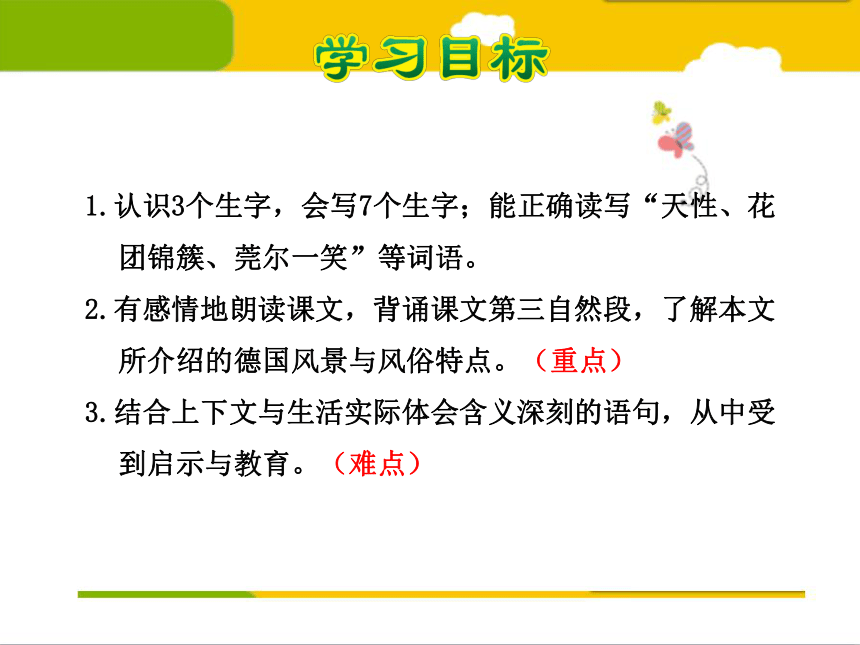 学习目标

1.认识3个生字，会写7个生字；能正确读写“天性、花团锦簇、莞尔一笑”等词语。

2.有感情地朗读课文，背诵课文第三自然段，了解本文所介绍的德国风景与风俗特点。（重点）

3.结合上下文与生活实际体会含义深刻的语句，从中受到启示与教育。（难点）